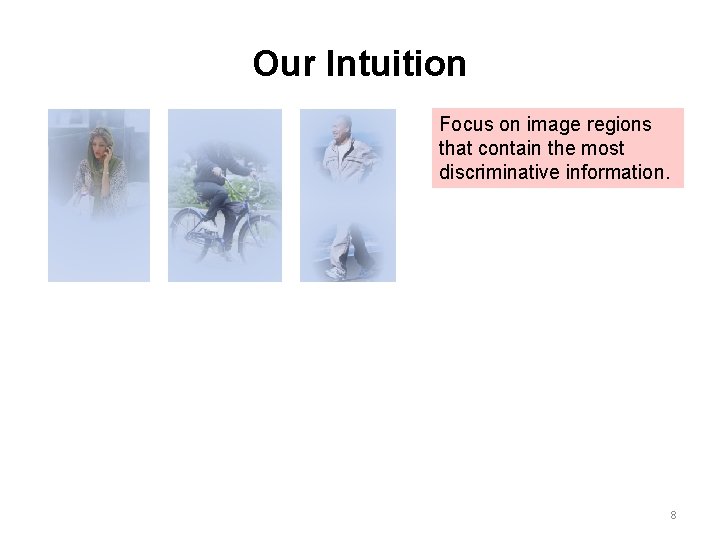 Our Intuition

Focus on image regions that contain the most discriminative information.

8